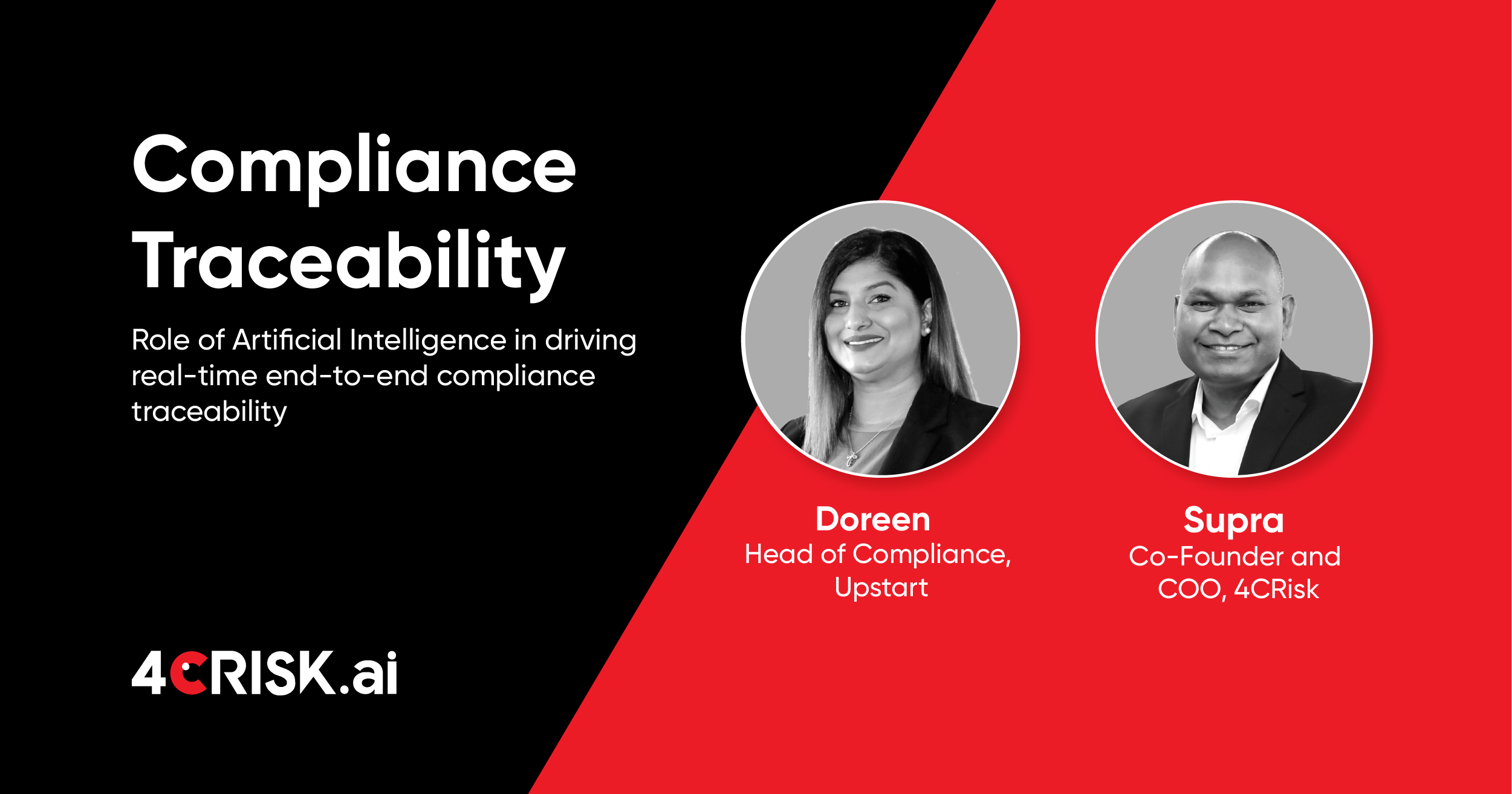 Compliance Traceability

Role of Artificial Intelligence in driving real-time end-to-end compliance traceability

Doreen
Head of Compliance, Upstart

Supra
Co-Founder and COO, 4CRisk

4CRISK.ai